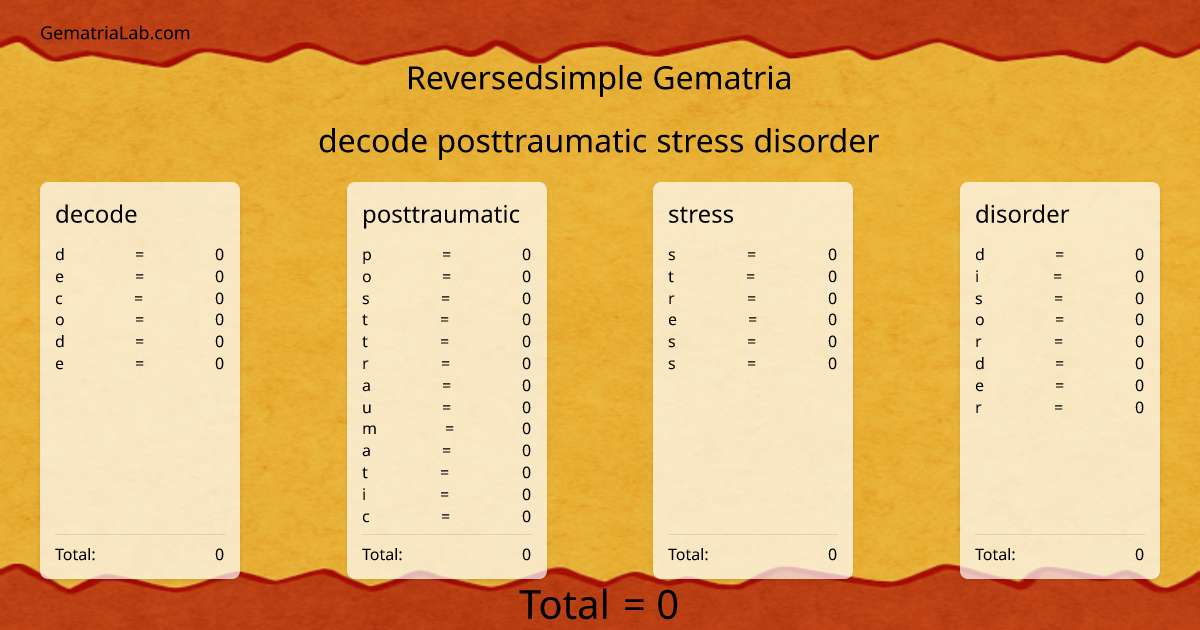 GematriaLab.com

Reversedsimple Gematria

decode posttraumatic stress disorder

decode

d = 0
e = 0
c = 0
o = 0
d = 0
e = 0

Total: 0

posttraumatic

p = 0
o = 0
s = 0
t = 0
t = 0
r = 0
a = 0
u = 0
m = 0
a = 0
t = 0
i = 0
c = 0

Total: 0

stress

s = 0
t = 0
r = 0
e = 0
s = 0
s = 0

Total: 0

disorder

d = 0
i = 0
s = 0
o = 0
r = 0
d = 0
e = 0
r = 0

Total: 0

Total = 0